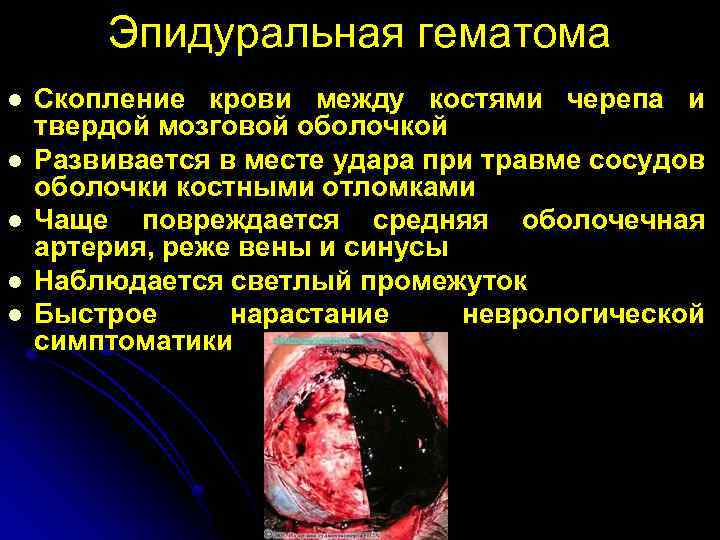 Эпидуральная гематома

- Скопление крови между костями черепа и твердой мозговой оболочкой
- Развивается в месте удара при травме сосудов оболочки костными отломками
- Чаще повреждается средняя оболочечная артерия, реже вены и синусы
- Наблюдается светлый промежуток
- Быстрое нарастание неврологической симптоматики